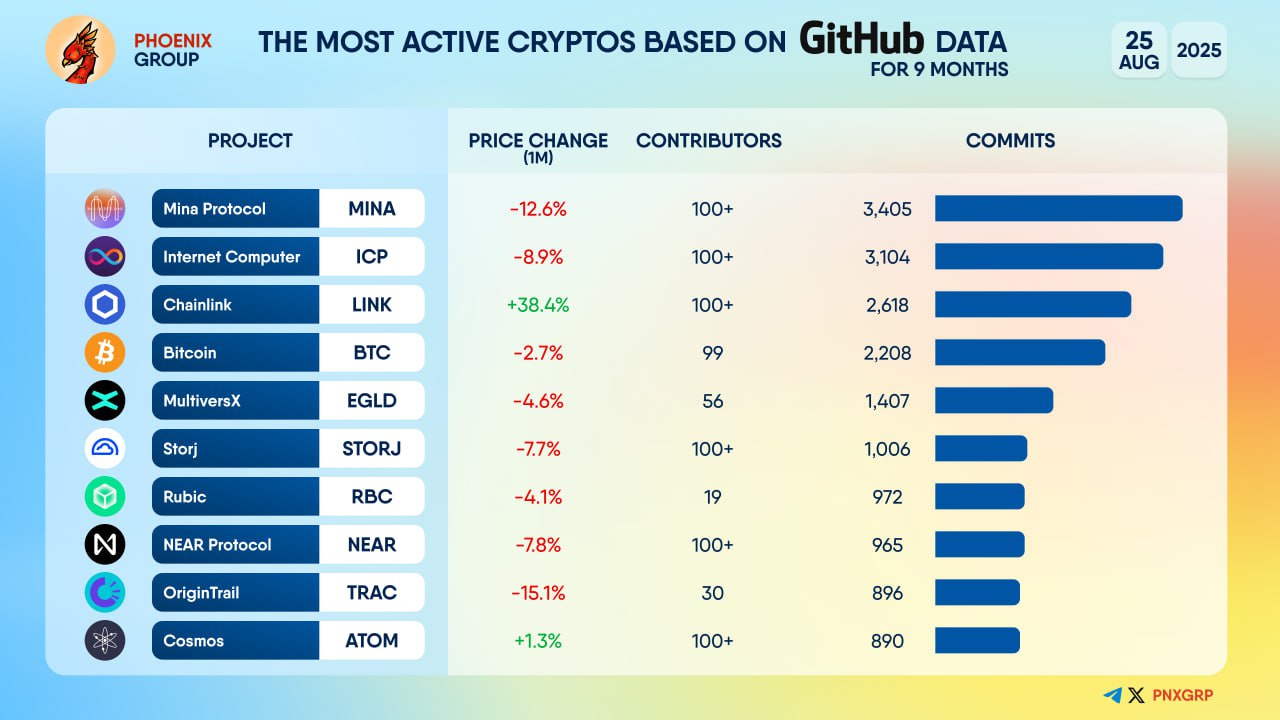 PHOENIX GROUP

THE MOST ACTIVE CRYPTOS BASED ON GitHub DATA FOR 9 MONTHS

25 AUG 2025

| PROJECT | | PRICE CHANGE (1M) | CONTRIBUTORS | COMMITS |
|---|---|---|---|---|
| Mina Protocol | MINA | -12.6% | 100+ | 3,405 |
| Internet Computer | ICP | -8.9% | 100+ | 3,104 |
| Chainlink | LINK | +38.4% | 100+ | 2,618 |
| Bitcoin | BTC | -2.7% | 99 | 2,208 |
| MultiversX | EGLD | -4.6% | 56 | 1,407 |
| Storj | STORJ | -7.7% | 100+ | 1,006 |
| Rubic | RBC | -4.1% | 19 | 972 |
| NEAR Protocol | NEAR | -7.8% | 100+ | 965 |
| OriginTrail | TRAC | -15.1% | 30 | 896 |
| Cosmos | ATOM | +1.3% | 100+ | 890 |

PNXGRP